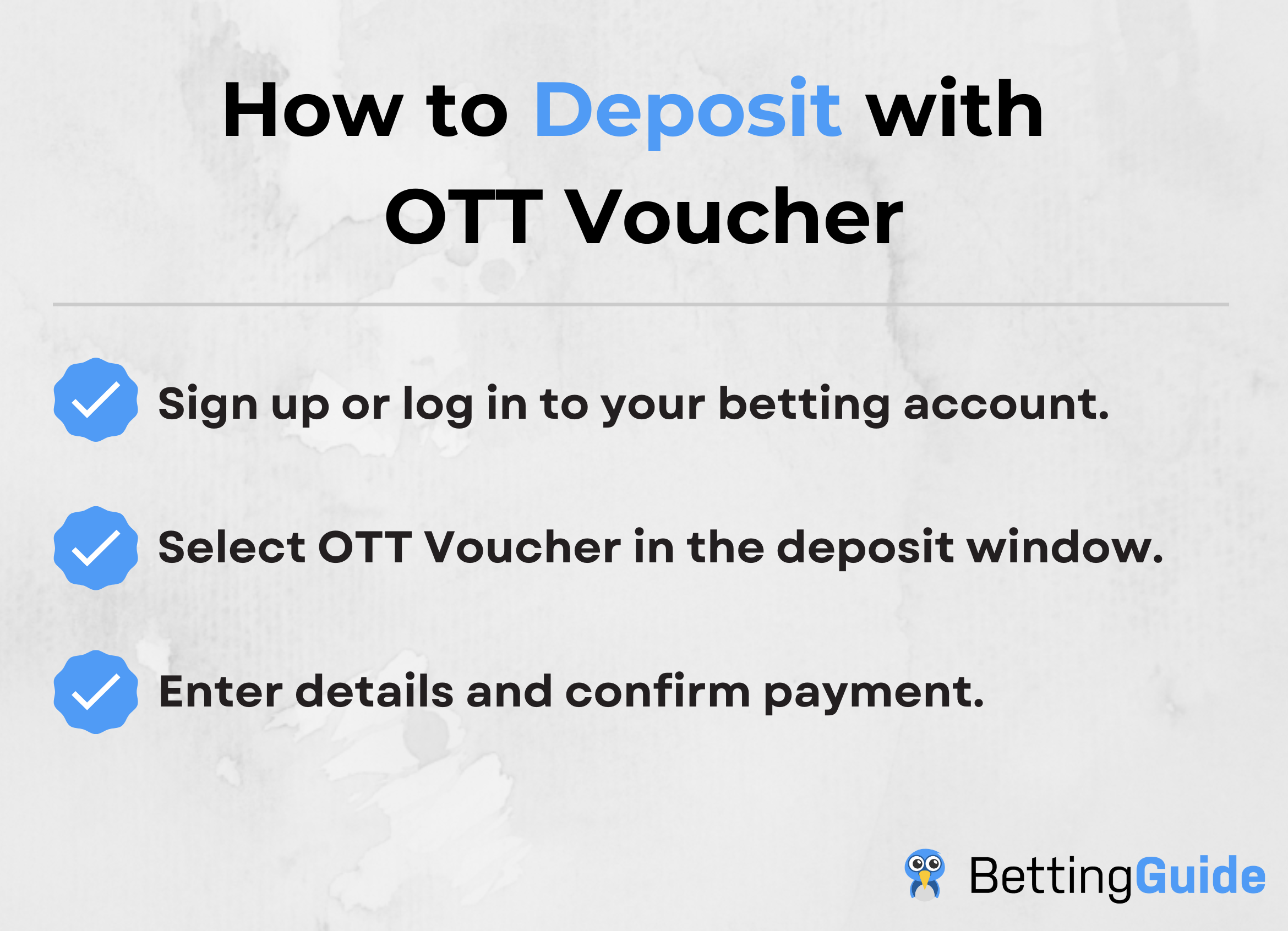 How to Deposit with OTT Voucher

Sign up or log in to your betting account.

Select OTT Voucher in the deposit window.

Enter details and confirm payment.

BettingGuide